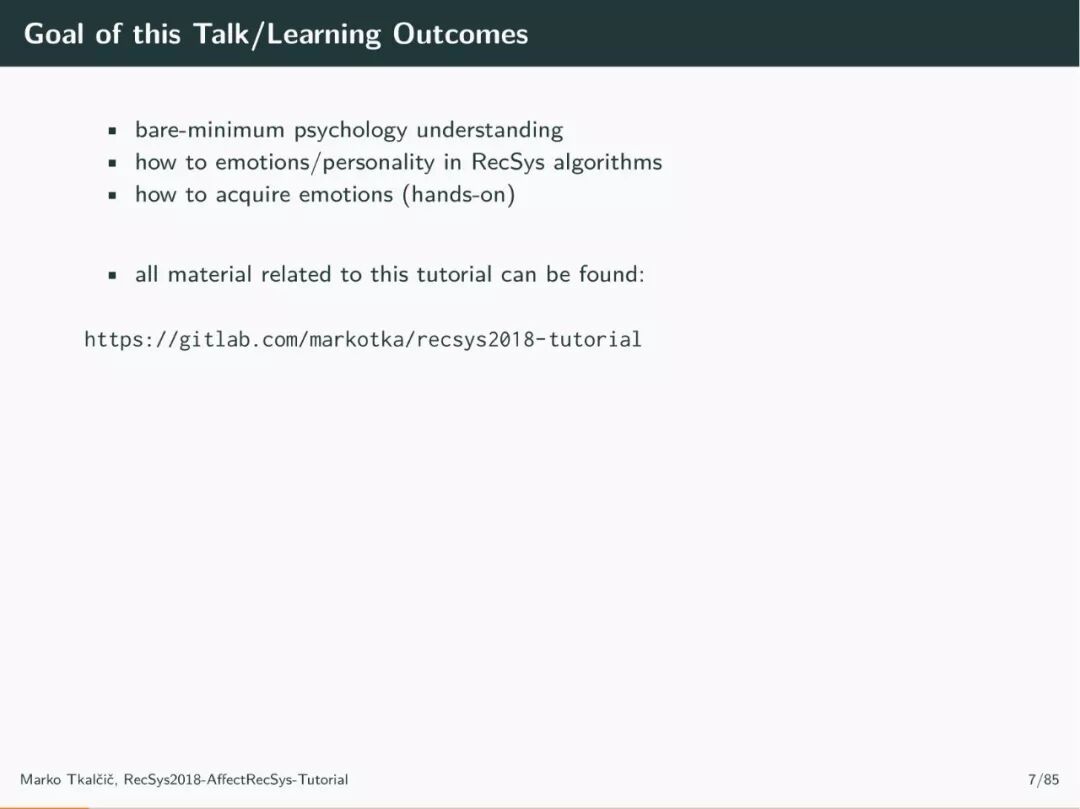 Goal of this Talk/Learning Outcomes

- bare-minimum psychology understanding
- how to emotions/personality in RecSys algorithms
- how to acquire emotions (hands-on)

- all material related to this tutorial can be found:

https://gitlab.com/markotka/recsys2018-tutorial

Marko Tkalčič, RecSys2018-AffectRecSys-Tutorial 7/85